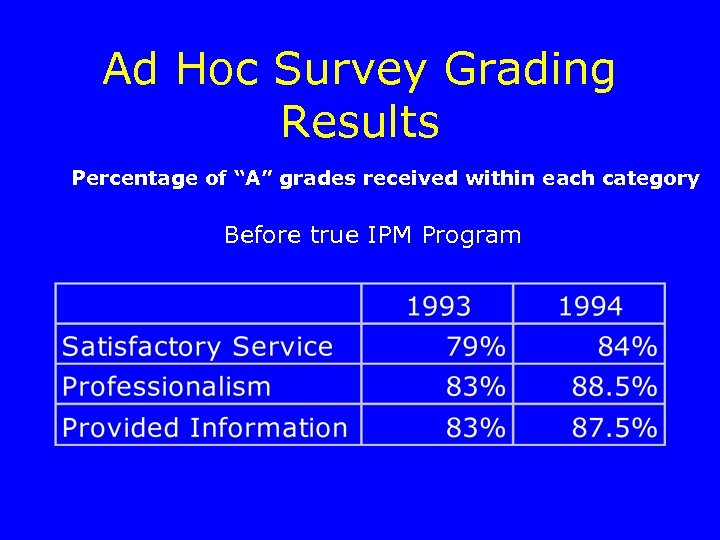 Ad Hoc Survey Grading Results

Percentage of “A” grades received within each category

Before true IPM Program

|  | 1993 | 1994 |
|---|---|---|
| Satisfactory Service | 79% | 84% |
| Professionalism | 83% | 88.5% |
| Provided Information | 83% | 87.5% |